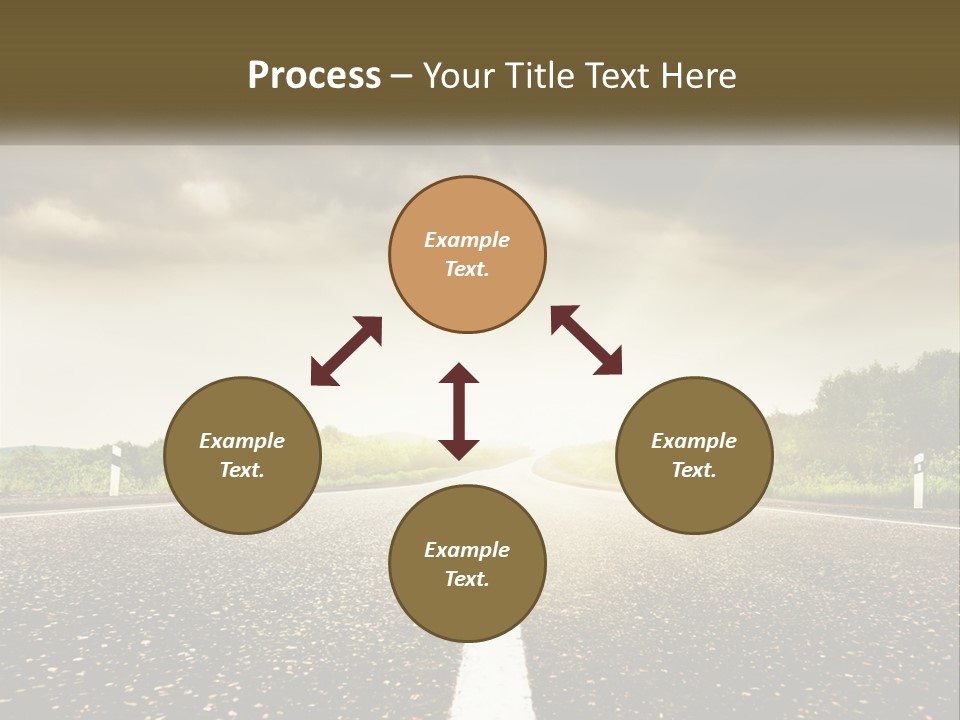 Process – Your Title Text Here

Example Text.

Example Text.

Example Text.

Example Text.